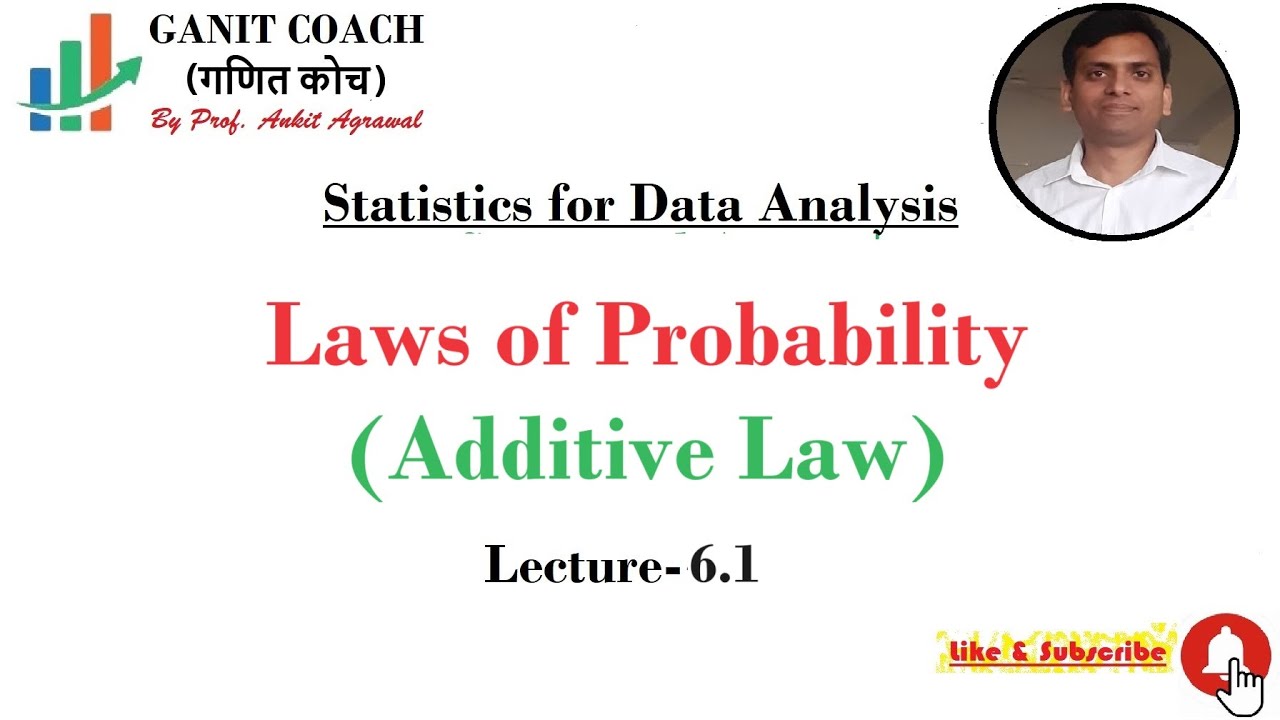 GANIT COACH
(गणित कोच)
By Prof. Ankit Agrawal

Statistics for Data Analysis

Laws of Probability
(Additive Law)

Lecture- 6.1

Like & Subscribe